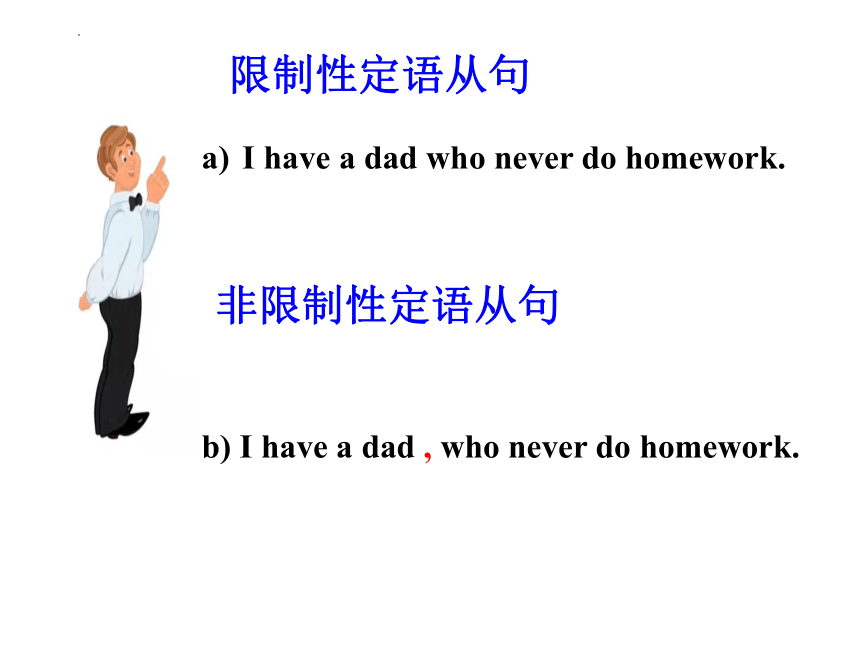 限制性定语从句

a) I have a dad who never do homework.

非限制性定语从句

b) I have a dad , who never do homework.